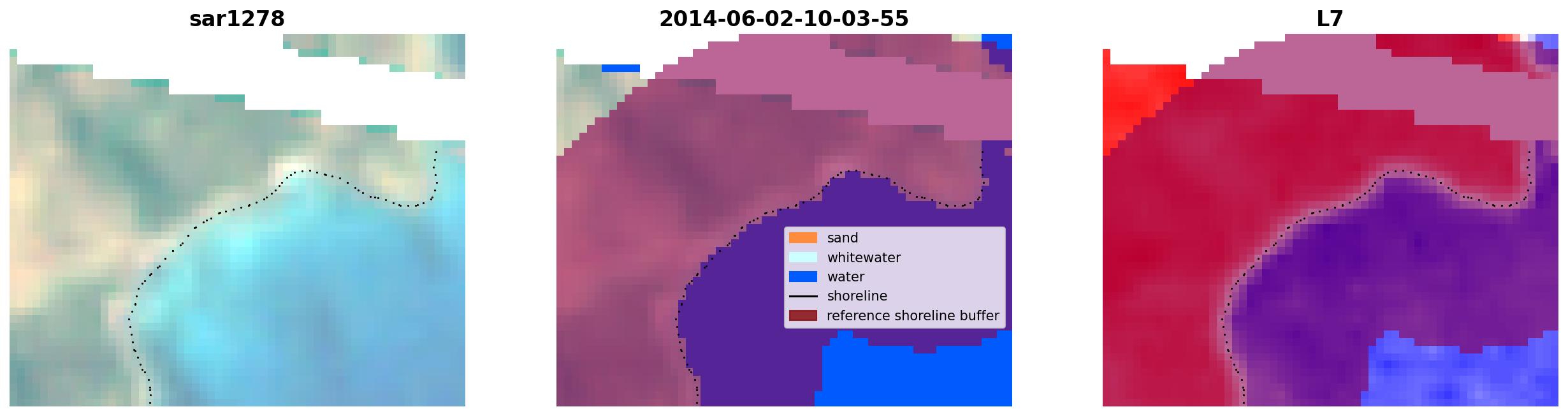 sar1278

2014-06-02-10-03-55

sand
whitewater
water
shoreline
reference shoreline buffer

L7